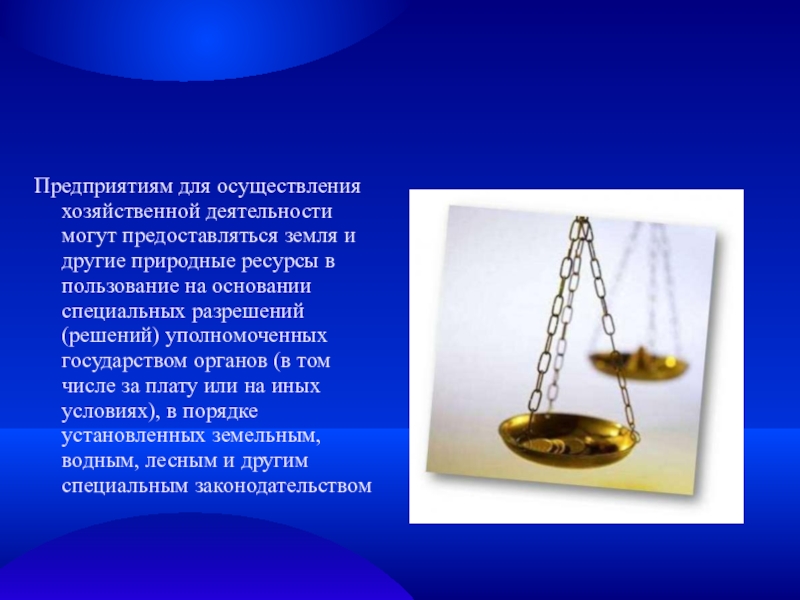 Предприятиям для осуществления хозяйственной деятельности могут предоставляться земля и другие природные ресурсы в пользование на основании специальных разрешений (решений) уполномоченных государством органов (в том числе за плату или на иных условиях), в порядке установленных земельным, водным, лесным и другим специальным законодательством